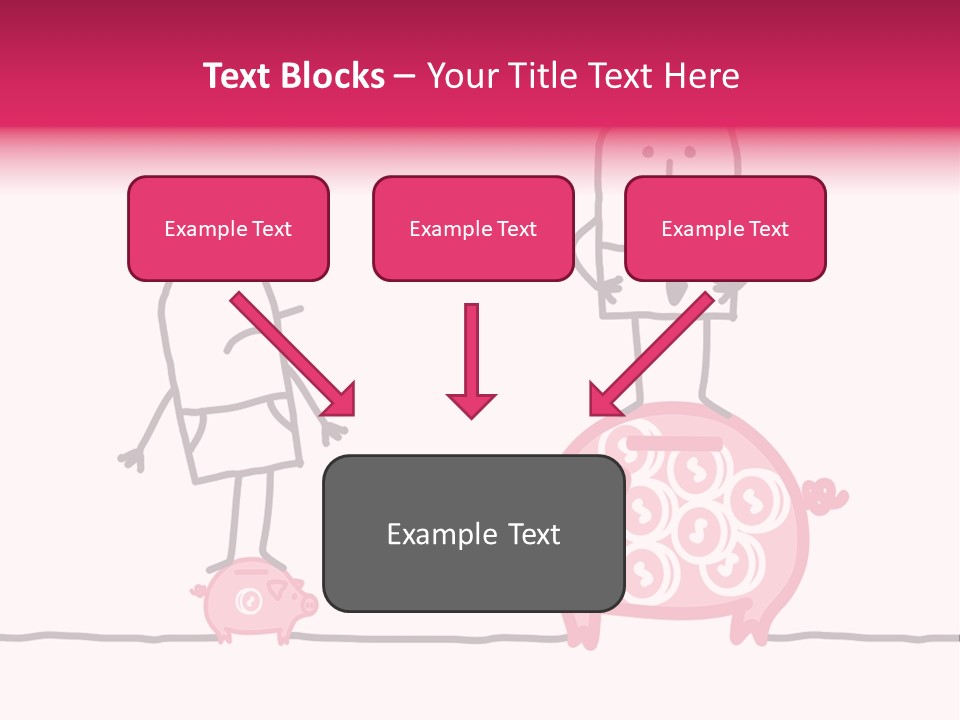 Text Blocks – Your Title Text Here

Example Text

Example Text

Example Text

Example Text